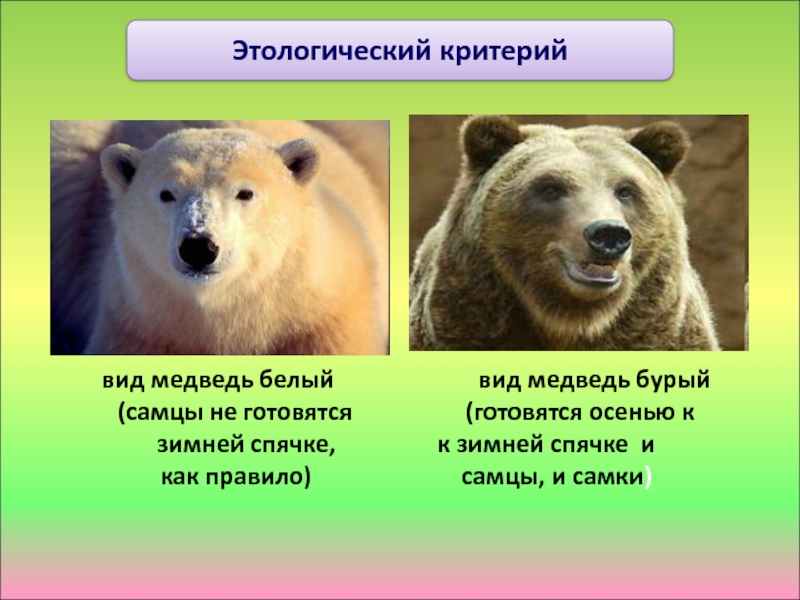 Этологический критерий

вид медведь белый (самцы не готовятся зимней спячке, как правило)

вид медведь бурый (готовятся осенью к к зимней спячке и самцы, и самки)